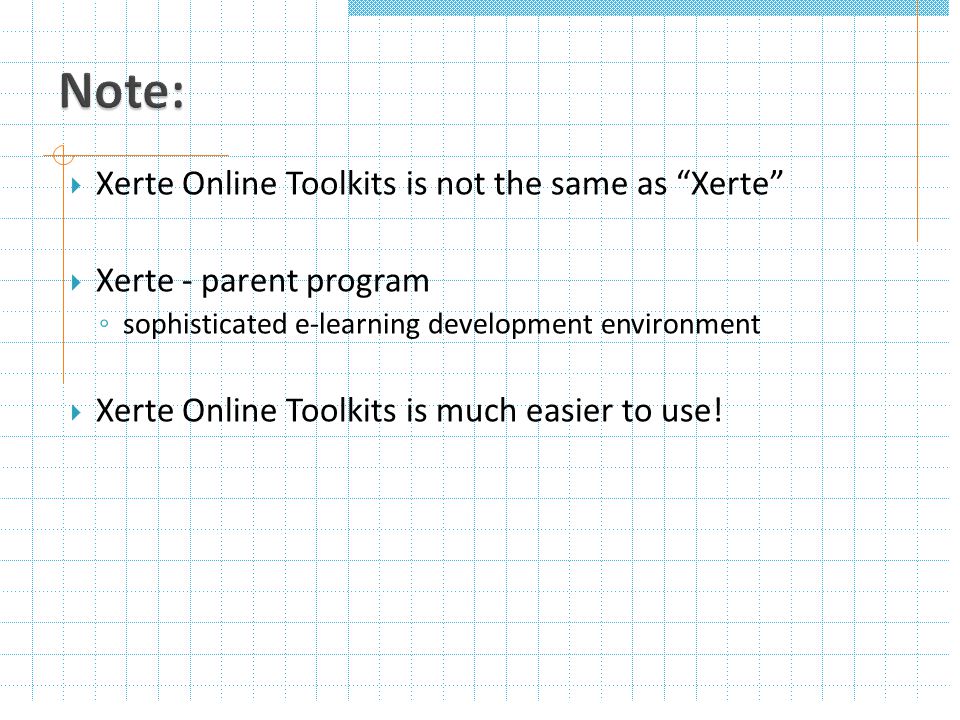 Note:

Xerte Online Toolkits is not the same as “Xerte”

Xerte - parent program
sophisticated e-learning development environment

Xerte Online Toolkits is much easier to use!